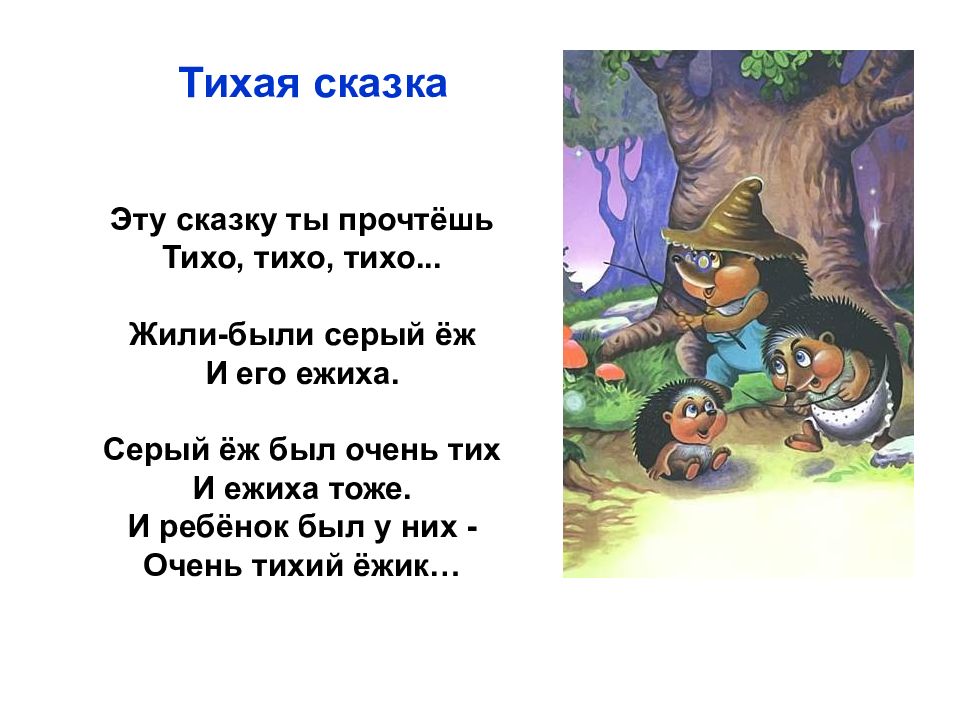 Тихая сказка

Эту сказку ты прочтёшь
Тихо, тихо, тихо...

Жили-были серый ёж
И его ежиха.

Серый ёж был очень тих
И ежиха тоже.
И ребёнок был у них -
Очень тихий ёжик…